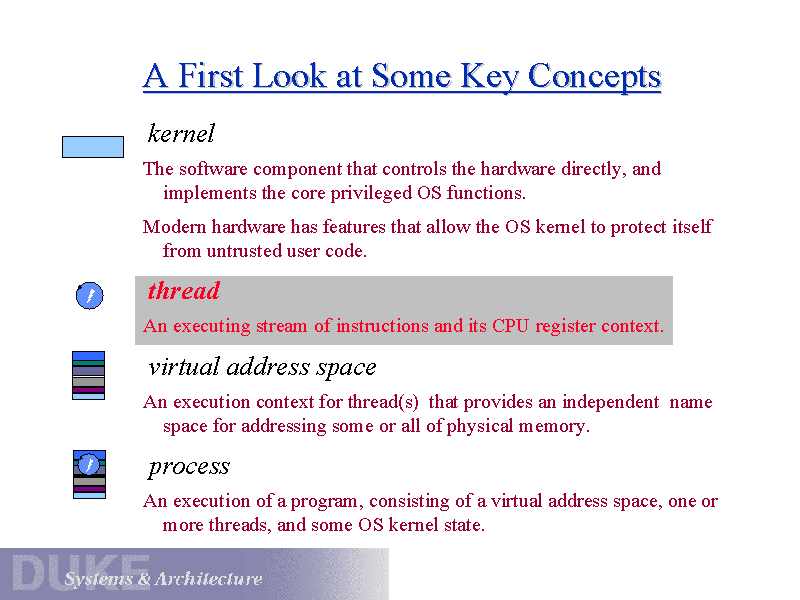 A First Look at Some Key Concepts

kernel

The software component that controls the hardware directly, and implements the core privileged OS functions.

Modern hardware has features that allow the OS kernel to protect itself from untrusted user code.

thread

An executing stream of instructions and its CPU register context.

virtual address space

An execution context for thread(s) that provides an independent name space for addressing some or all of physical memory.

process

An execution of a program, consisting of a virtual address space, one or more threads, and some OS kernel state.

DUKE Systems & Architecture